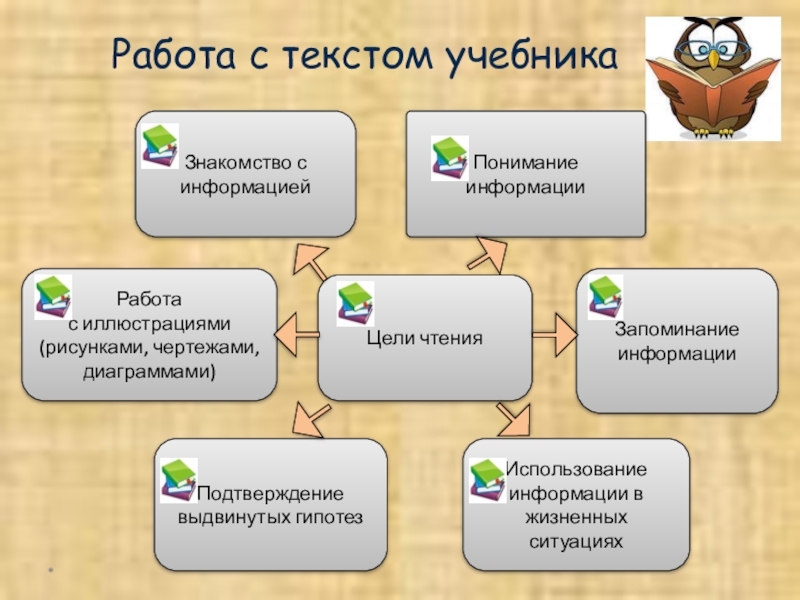 Работа с текстом учебника

Знакомство с информацией

Понимание информации

Работа с иллюстрациями (рисунками, чертежами, диаграммами)

Цели чтения

Запоминание информации

Подтверждение выдвинутых гипотез

Использование информации в жизненных ситуациях